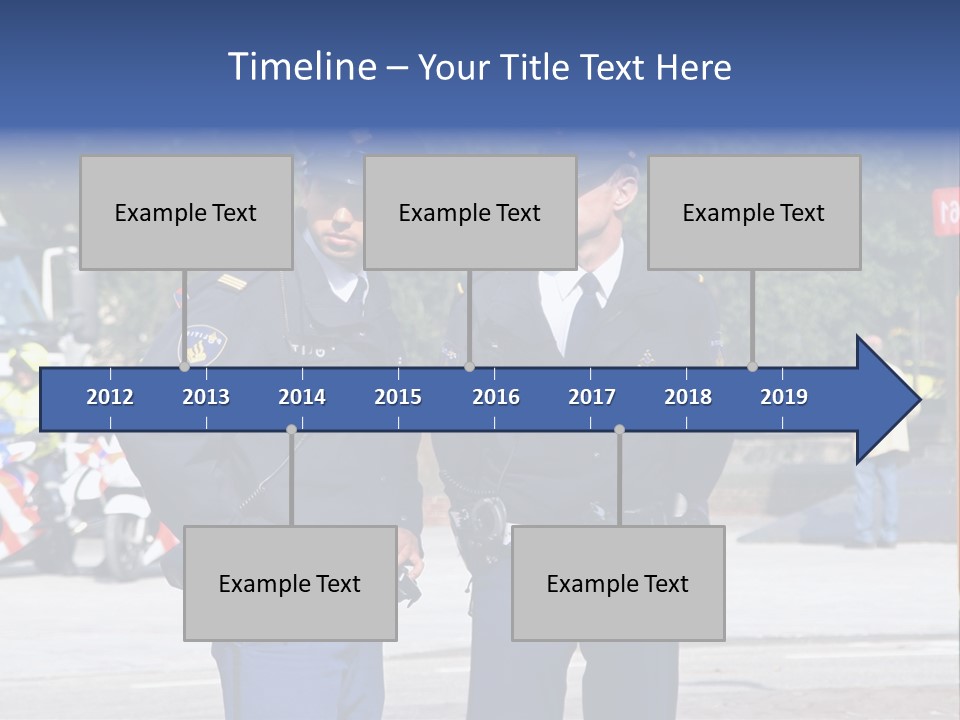 Timeline – Your Title Text Here

Example Text

Example Text

Example Text

2012
2013
2014
2015
2016
2017
2018
2019

Example Text

Example Text